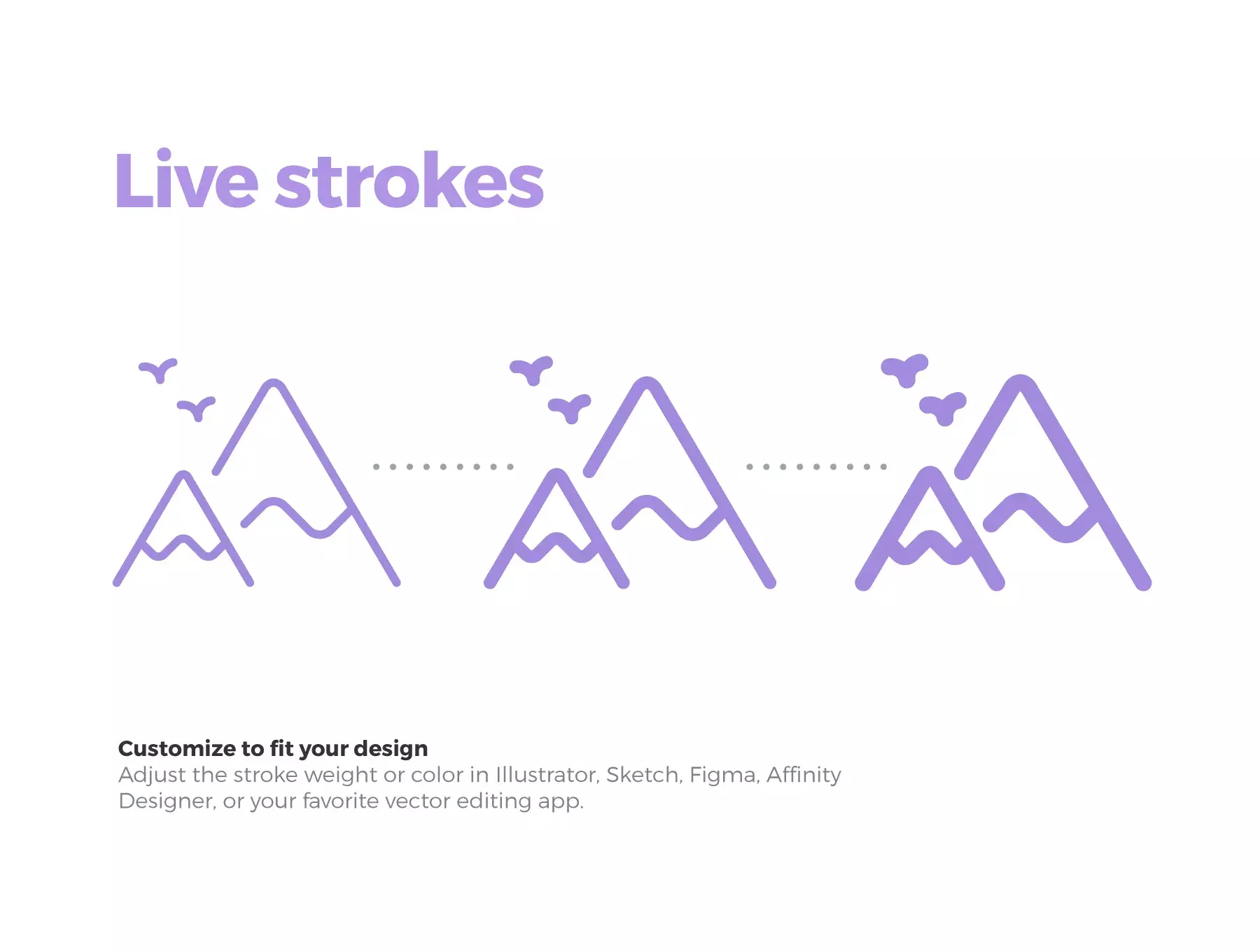 Live strokes

Customize to fit your design
Adjust the stroke weight or color in Illustrator, Sketch, Figma, Affinity Designer, or your favorite vector editing app.